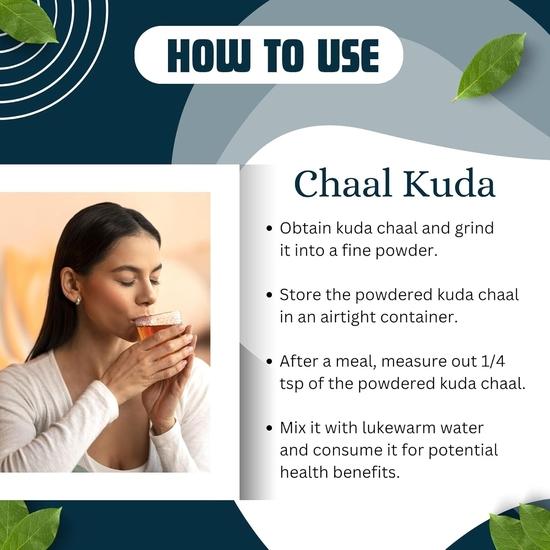 HOW TO USE

Chaal Kuda

• Obtain kuda chaal and grind it into a fine powder.

• Store the powdered kuda chaal in an airtight container.

• After a meal, measure out 1/4 tsp of the powdered kuda chaal.

• Mix it with lukewarm water and consume it for potential health benefits.